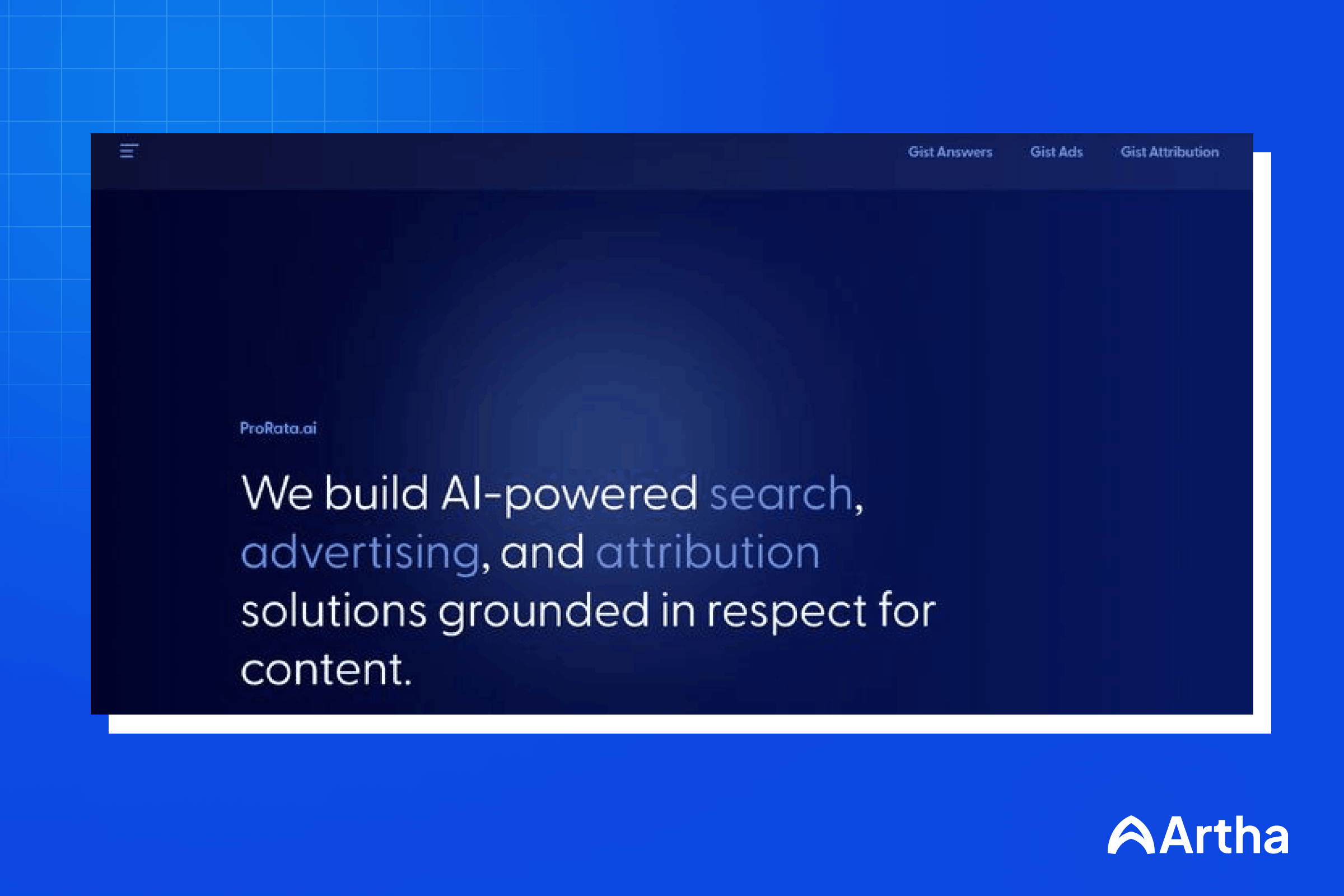 Gist Answers Gist Ads Gist Attribution

ProRata.ai

We build AI-powered search, advertising, and attribution solutions grounded in respect for content.

Artha